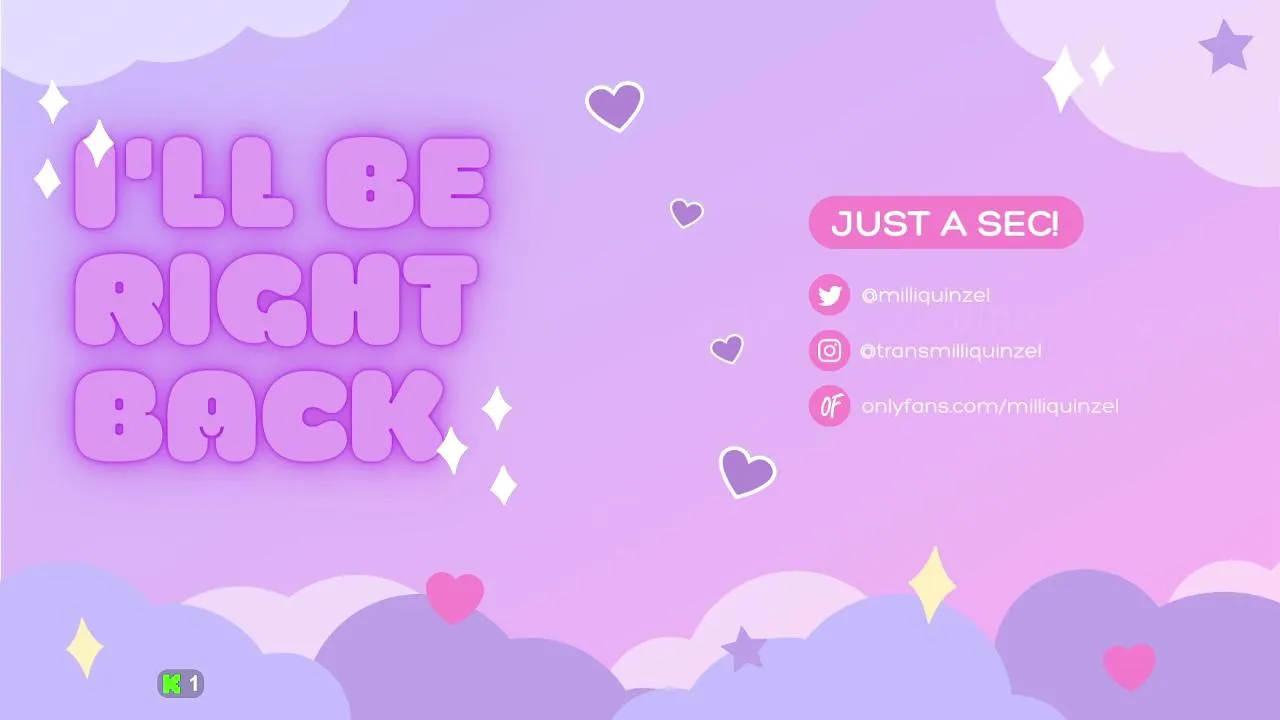 I'LL BE RIGHT BACK

JUST A SEC!

@milliquinzel

@transmilliquinzel

OF onlyfans.com/milliquinzel

K 1